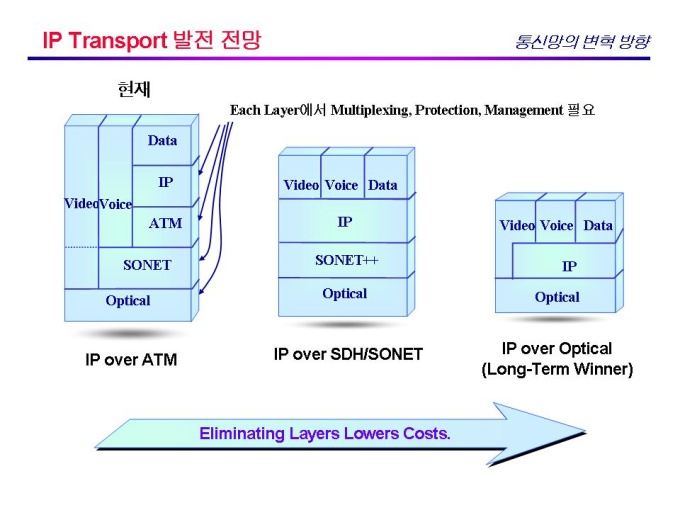 IP Transport 발전 전망

통신망의 변혁 방향

현재

Each Layer에서 Multiplexing, Protection, Management 필요

Video Voice Data
IP
ATM
SONET
Optical

IP over ATM

Video Voice Data
IP
SONET++
Optical

IP over SDH/SONET

Video Voice Data
IP
Optical

IP over Optical
(Long-Term Winner)

Eliminating Layers Lowers Costs.